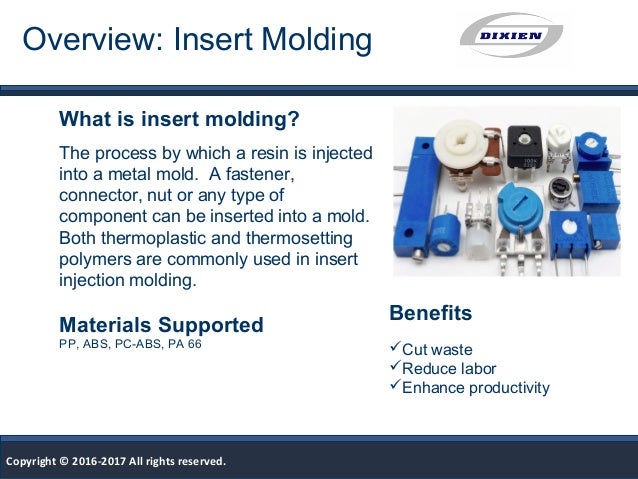 Overview: Insert Molding

DIXIEN

What is insert molding?

The process by which a resin is injected into a metal mold. A fastener, connector, nut or any type of component can be inserted into a mold. Both thermoplastic and thermosetting polymers are commonly used in insert injection molding.

Materials Supported
PP, ABS, PC-ABS, PA 66

Benefits
✓Cut waste
✓Reduce labor
✓Enhance productivity

Copyright © 2016-2017 All rights reserved.